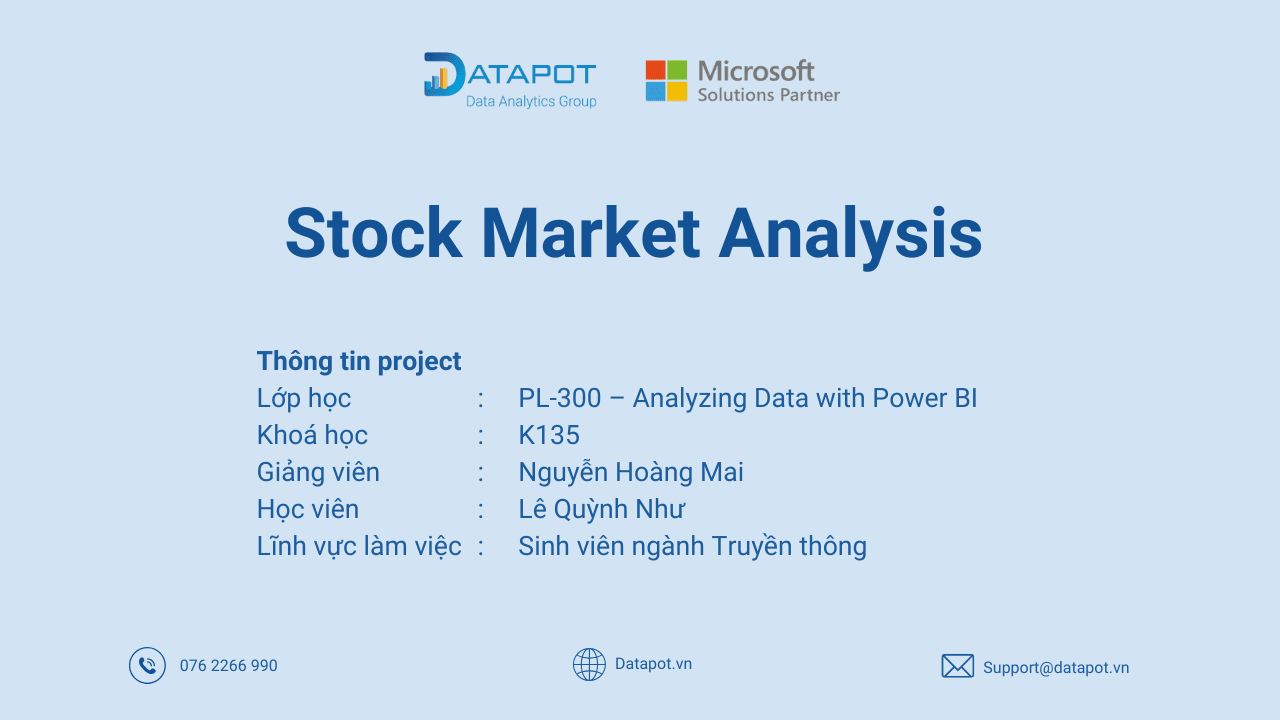 DATAPOT
Data Analytics Group

Microsoft
Solutions Partner

Stock Market Analysis

Thông tin project
Lớp học : PL-300 – Analyzing Data with Power BI
Khoá học : K135
Giảng viên : Nguyễn Hoàng Mai
Học viên : Lê Quỳnh Như
Lĩnh vực làm việc : Sinh viên ngành Truyền thông

076 2266 990

Datapot.vn

Support@datapot.vn